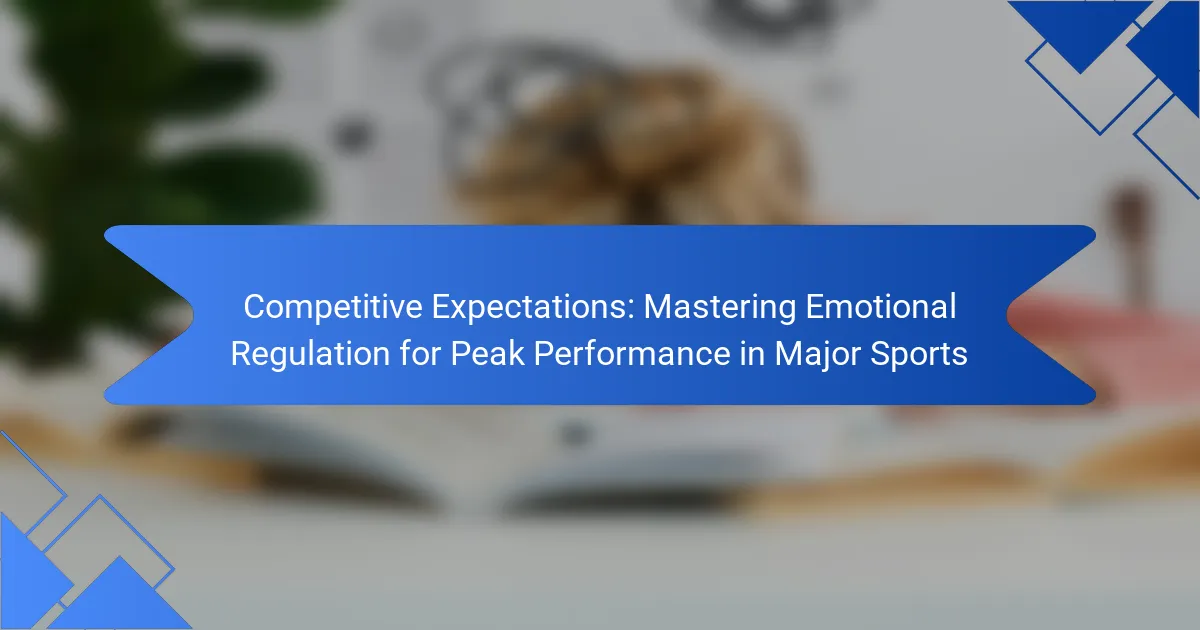 Competitive Expectations: Mastering Emotional Regulation for Peak Performance in Major Sports